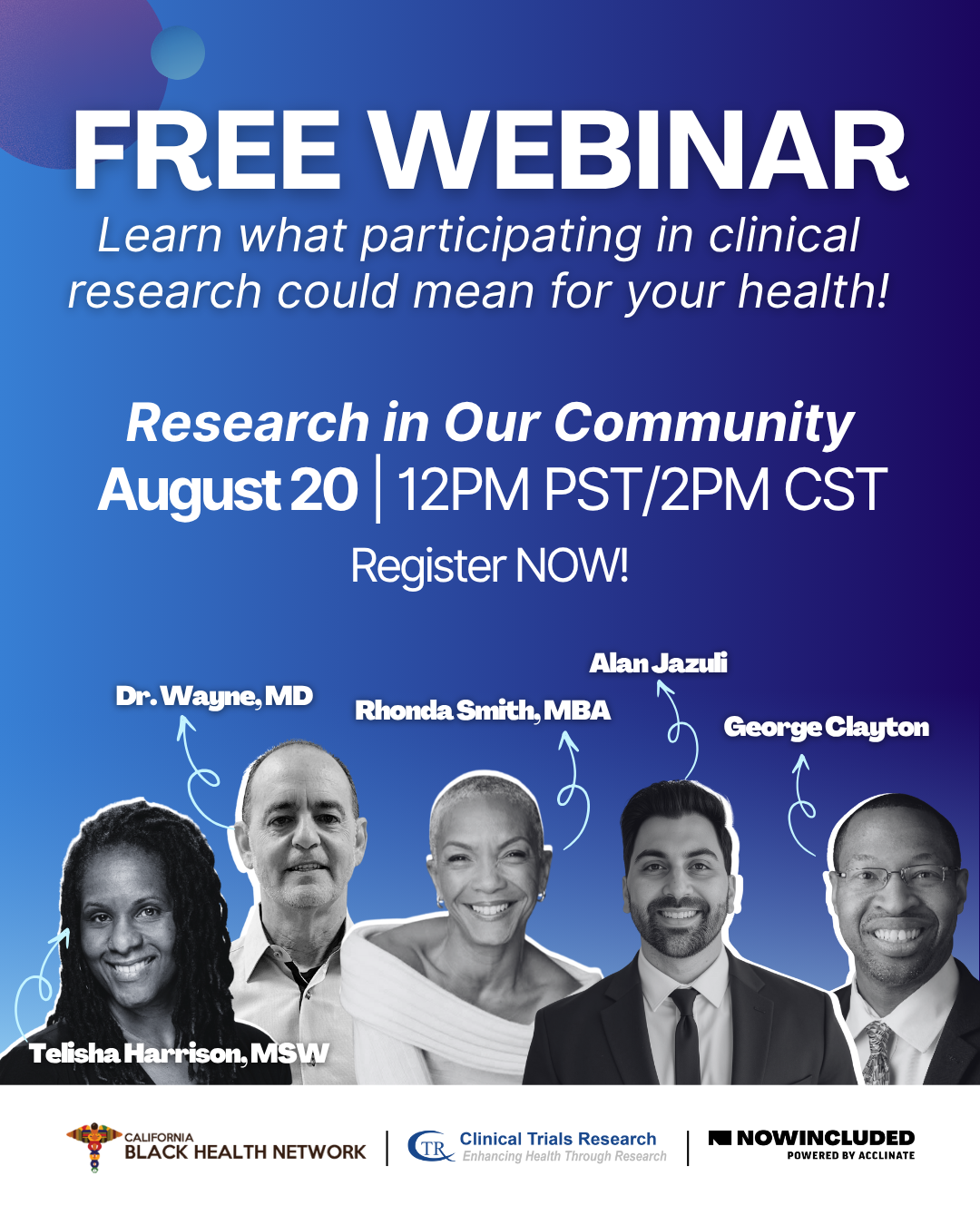 FREE WEBINAR
Learn what participating in clinical research could mean for your health!

Research in Our Community
August 20 | 12PM PST/2PM CST
Register NOW!

Dr. Wayne, MD
Rhonda Smith, MBA
Alan Jazuli
George Clayton
Telisha Harrison, MSW

CALIFORNIA BLACK HEALTH NETWORK
CTR Clinical Trials Research Enhancing Health Through Research
NOWINCLUDED POWERED BY ACCLINATE